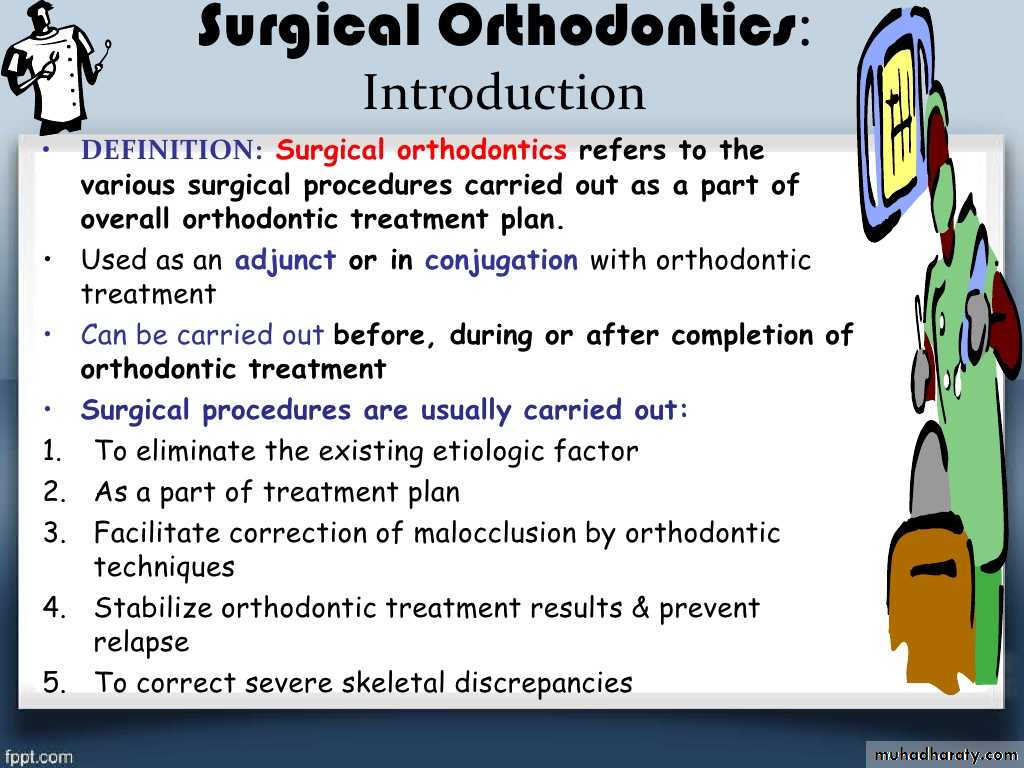 Surgical Orthodontics:
Introduction

• DEFINITION: Surgical orthodontics refers to the various surgical procedures carried out as a part of overall orthodontic treatment plan.
• Used as an adjunct or in conjugation with orthodontic treatment
• Can be carried out before, during or after completion of orthodontic treatment
• Surgical procedures are usually carried out:
1. To eliminate the existing etiologic factor
2. As a part of treatment plan
3. Facilitate correction of malocclusion by orthodontic techniques
4. Stabilize orthodontic treatment results & prevent relapse
5. To correct severe skeletal discrepancies

fppt.com

muhadharaty.com